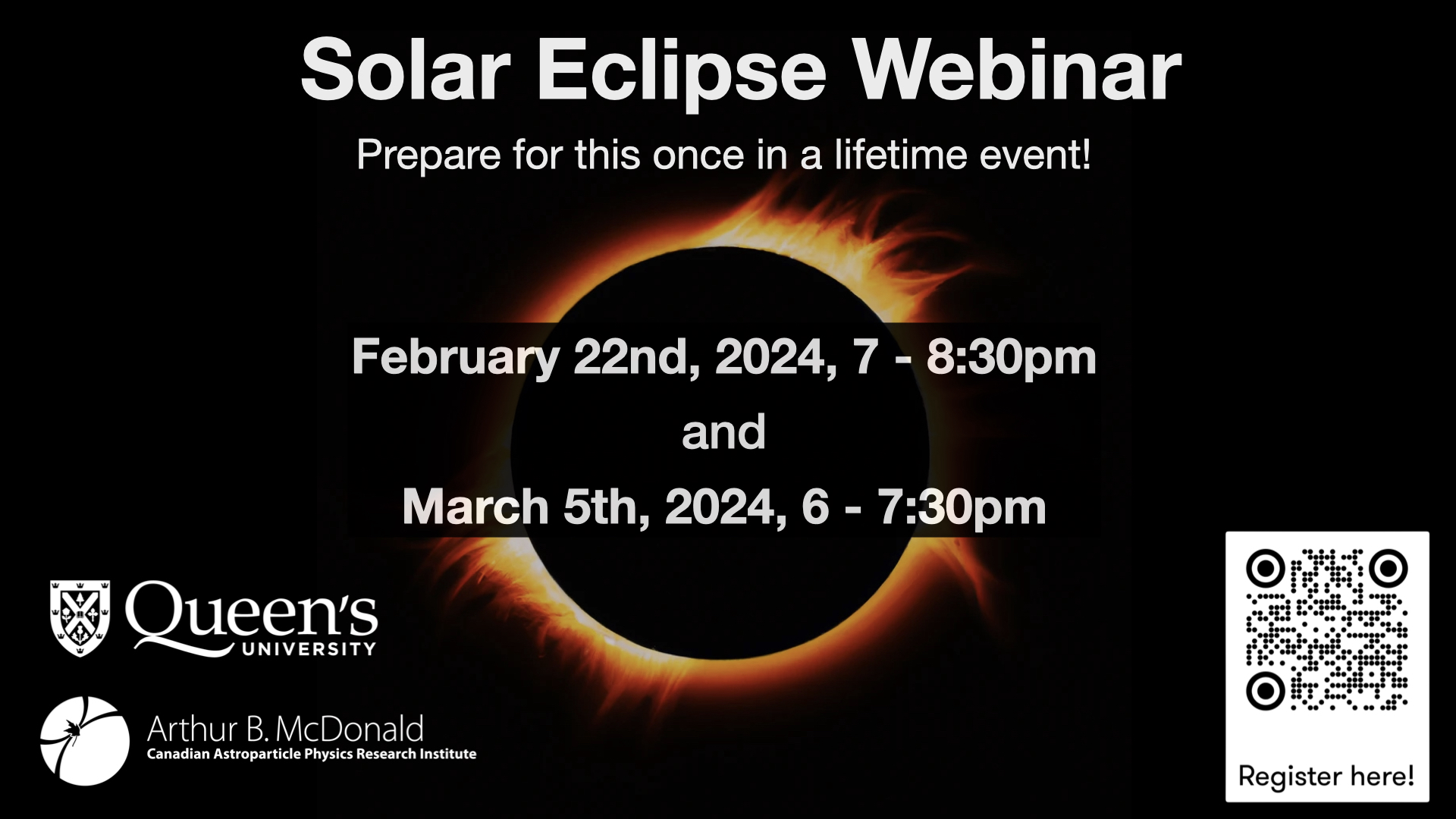 Solar Eclipse Webinar

Prepare for this once in a lifetime event!

February 22nd, 2024, 7 - 8:30pm

and

March 5th, 2024, 6 - 7:30pm

Queen's UNIVERSITY

Arthur B. McDonald
Canadian Astroparticle Physics Research Institute

Register here!